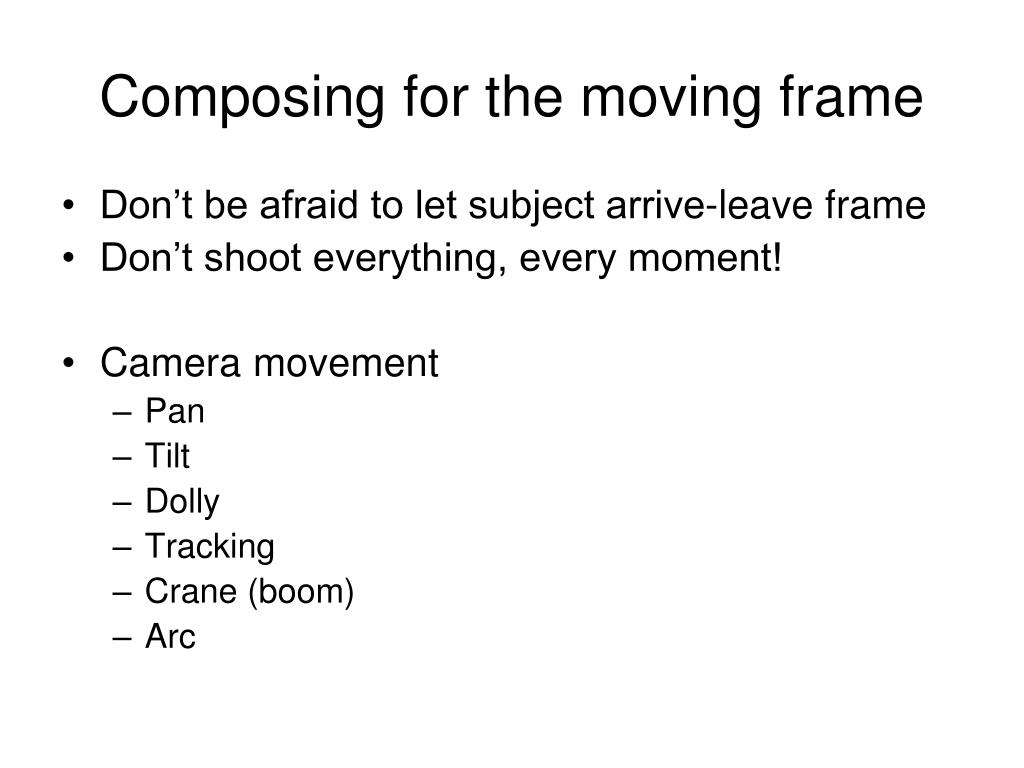 Composing for the moving frame

• Don’t be afraid to let subject arrive-leave frame
• Don’t shoot everything, every moment!

• Camera movement
– Pan
– Tilt
– Dolly
– Tracking
– Crane (boom)
– Arc